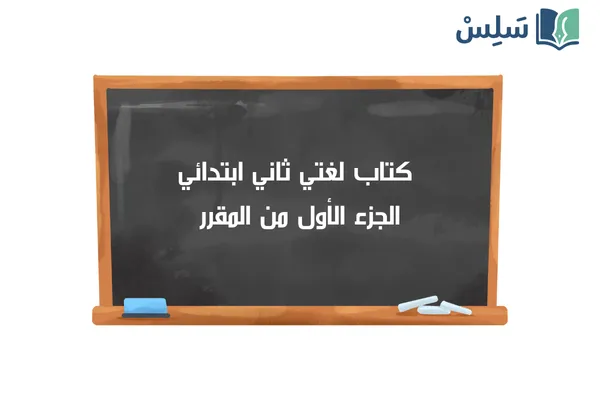 سَلِسْ

كتاب لغتي ثاني ابتدائي
الجزء الأول من المقرر